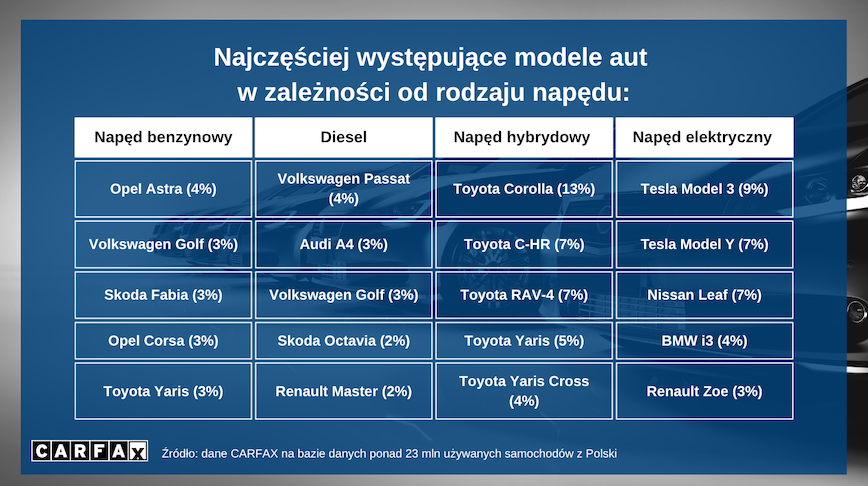 Najczęściej występujące modele aut w zależności od rodzaju napędu:

| Napęd benzynowy | Diesel | Napęd hybrydowy | Napęd elektryczny |
|---|---|---|---|
| Opel Astra (4%) | Volkswagen Passat (4%) | Toyota Corolla (13%) | Tesla Model 3 (9%) |
| Volkswagen Golf (3%) | Audi A4 (3%) | Toyota C-HR (7%) | Tesla Model Y (7%) |
| Skoda Fabia (3%) | Volkswagen Golf (3%) | Toyota RAV-4 (7%) | Nissan Leaf (7%) |
| Opel Corsa (3%) | Skoda Octavia (2%) | Toyota Yaris (5%) | BMW i3 (4%) |
| Toyota Yaris (3%) | Renault Master (2%) | Toyota Yaris Cross (4%) | Renault Zoe (3%) |

CARFAX

Źródło: dane CARFAX na bazie danych ponad 23 mln używanych samochodów z Polski